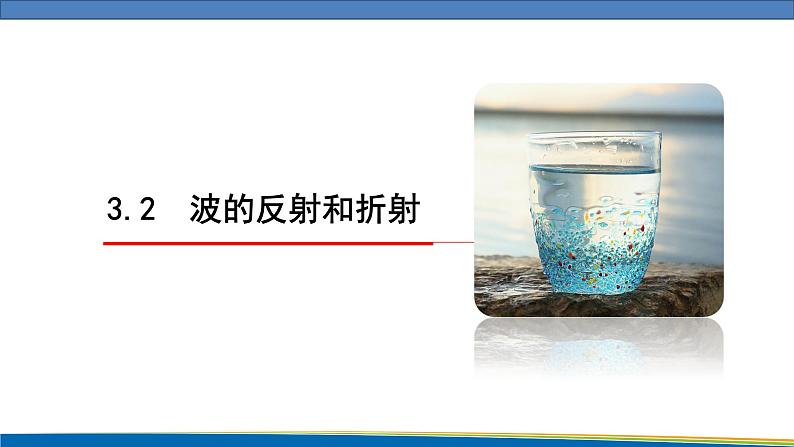 3.2 波的反射和折射